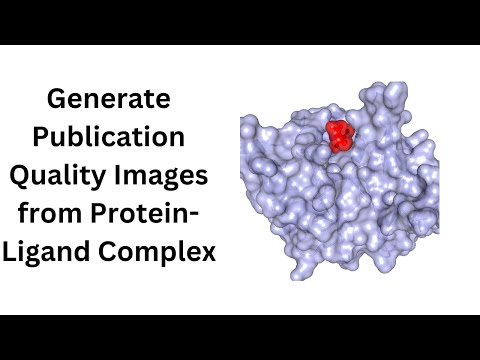 Generate Publication Quality Images from Protein-Ligand Complex